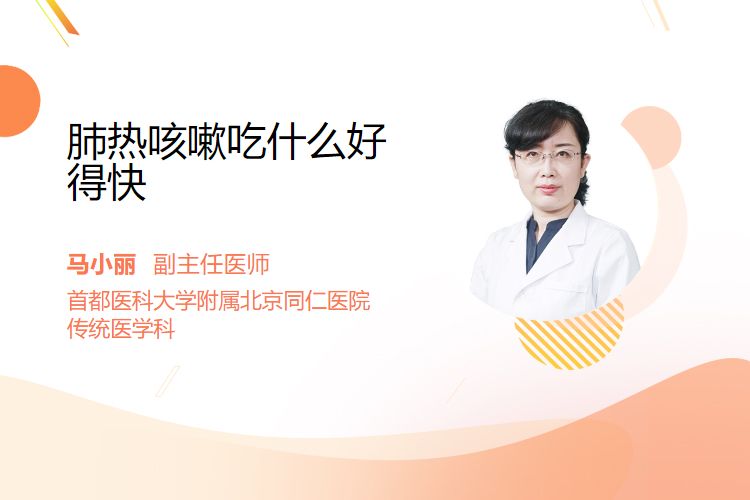 肺热咳嗽吃什么好得快

马小丽 副主任医师

首都医科大学附属北京同仁医院
传统医学科